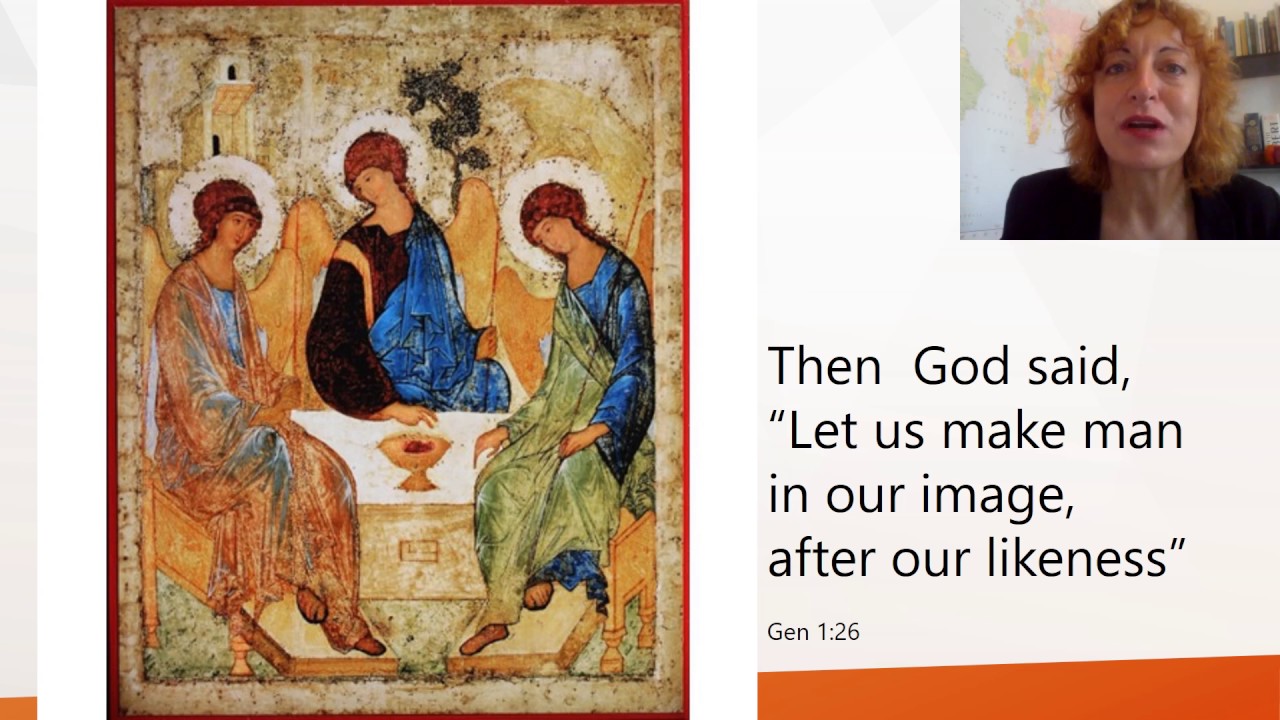 Then God said, “Let us make man in our image, after our likeness”

Gen 1:26